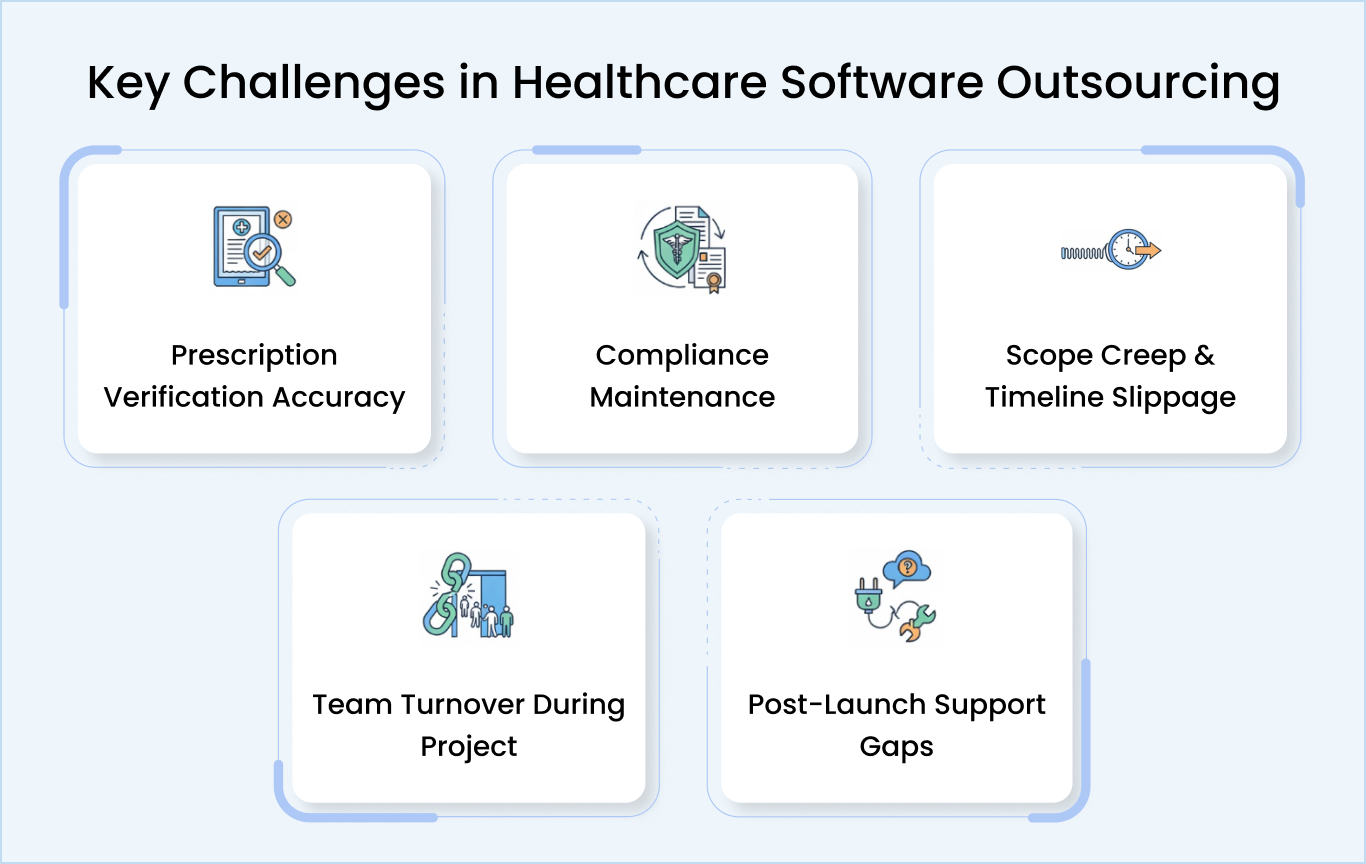 Key Challenges in Healthcare Software Outsourcing

Prescription Verification Accuracy

Compliance Maintenance

Scope Creep & Timeline Slippage

Team Turnover During Project

Post-Launch Support Gaps